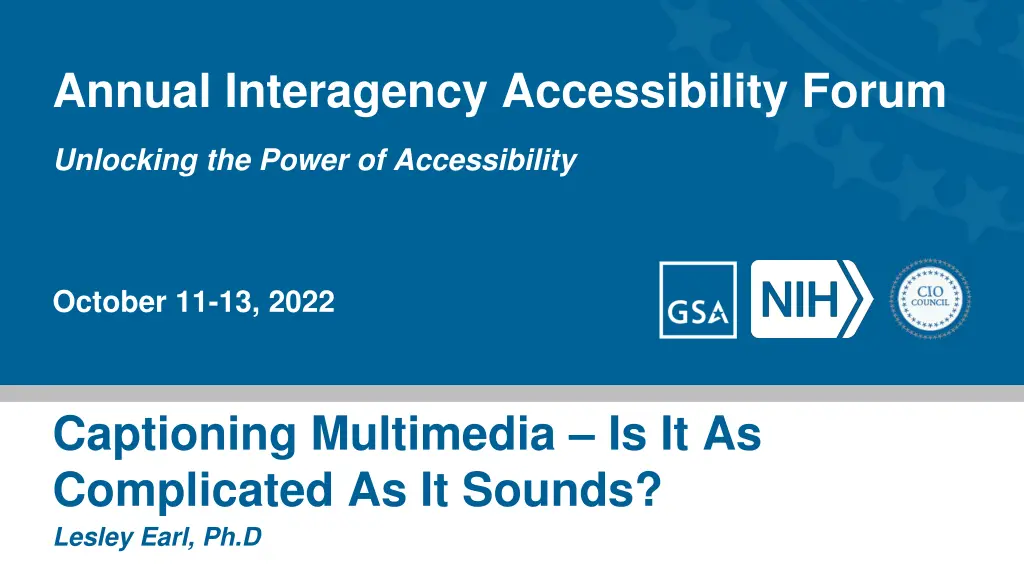 Annual Interagency Accessibility Forum

Unlocking the Power of Accessibility

October 11-13, 2022

GSA NIH CIO COUNCIL

Captioning Multimedia – Is It As Complicated As It Sounds?

Lesley Earl, Ph.D